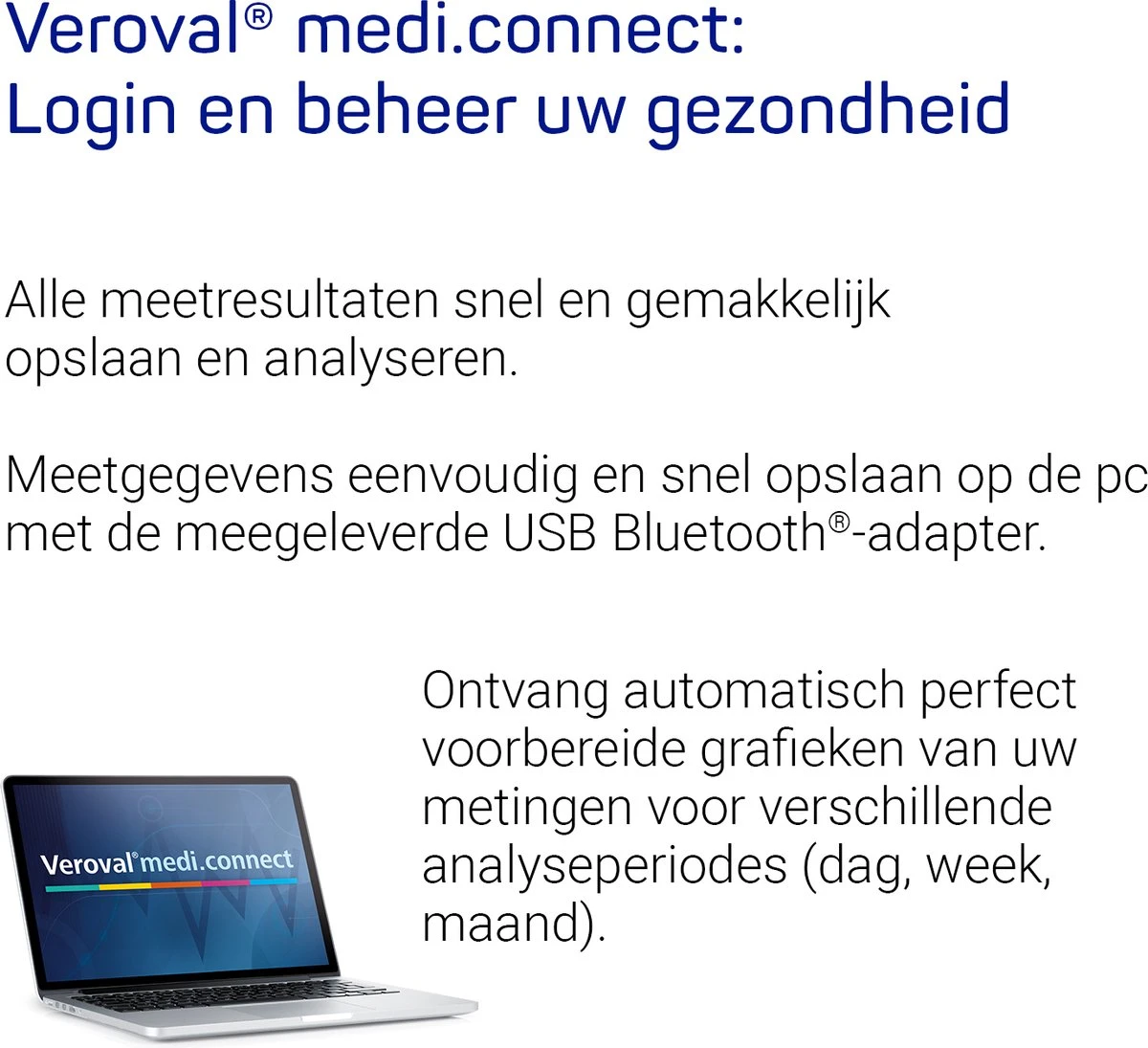 Veroval® medi.connect:
Login en beheer uw gezondheid

Alle meetresultaten snel en gemakkelijk opslaan en analyseren.

Meetgegevens eenvoudig en snel opslaan op de pc met de meegeleverde USB Bluetooth®-adapter.

Veroval® medi.connect

Ontvang automatisch perfect voorbereide grafieken van uw metingen voor verschillende analyseperiodes (dag, week, maand).